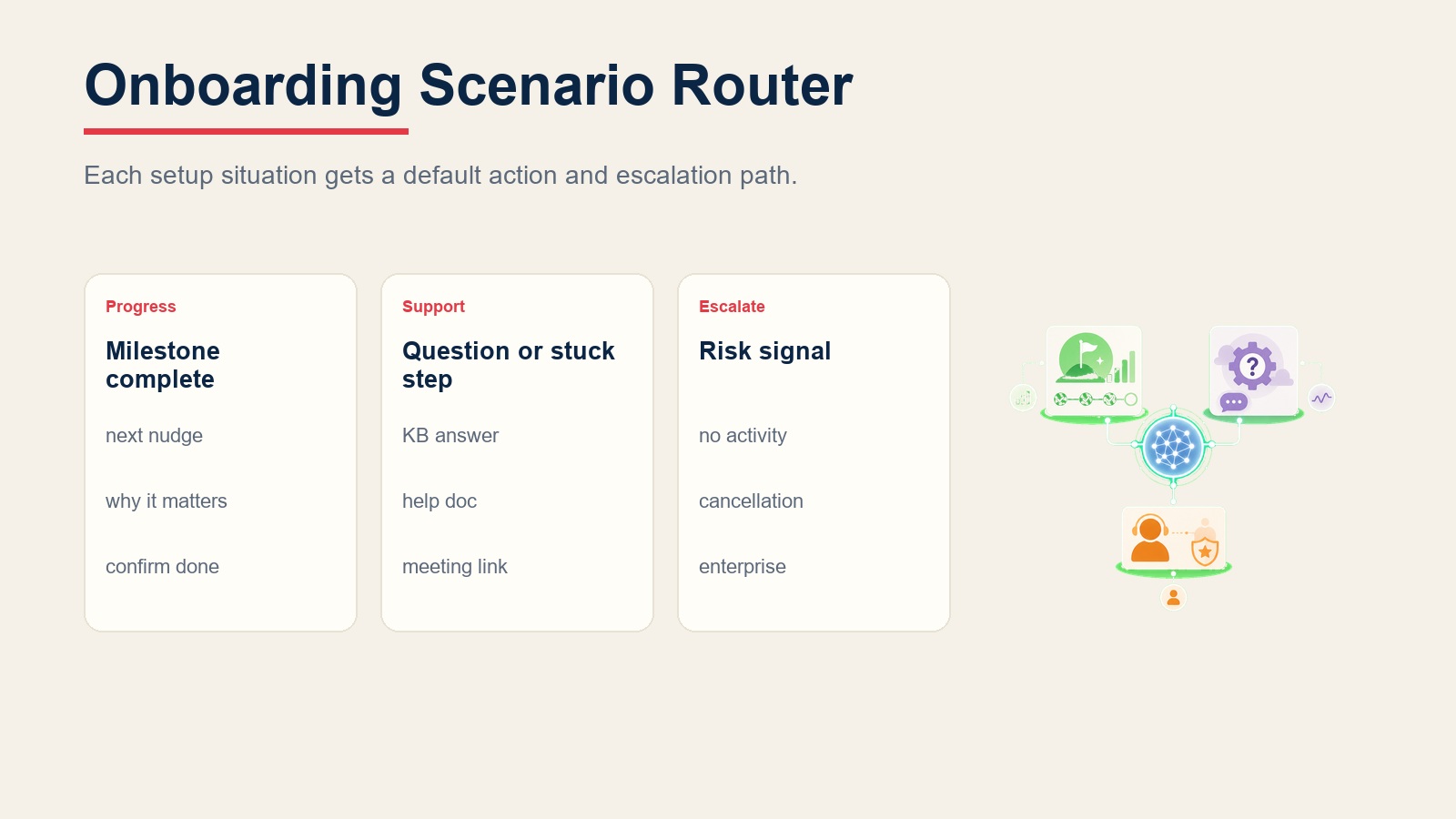 Onboarding Scenario Router

Each setup situation gets a default action and escalation path.

Progress

Milestone complete

next nudge

why it matters

confirm done

Support

Question or stuck step

KB answer

help doc

meeting link

Escalate

Risk signal

no activity

cancellation

enterprise